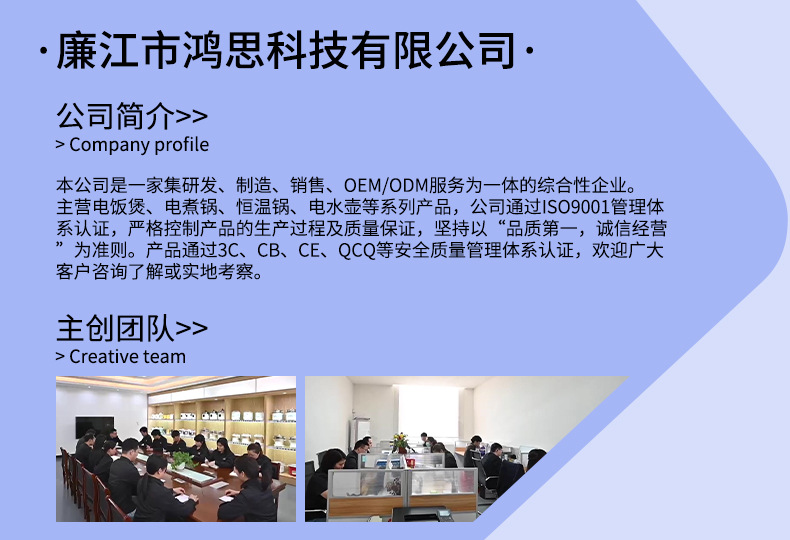 ·廉江市鸿思科技有限公司·

公司简介>>
> Company profile

本公司是一家集研发、制造、销售、OEM/ODM服务为一体的综合性企业。主营电饭煲、电煮锅、恒温锅、电水壶等系列产品，公司通过ISO9001管理体系认证，严格控制产品的生产过程及质量保证，坚持以“品质第一，诚信经营”为准则。产品通过3C、CB、CE、QCQ等安全质量管理体系认证，欢迎广大客户咨询了解或实地考察。

主创团队>>
> Creative team